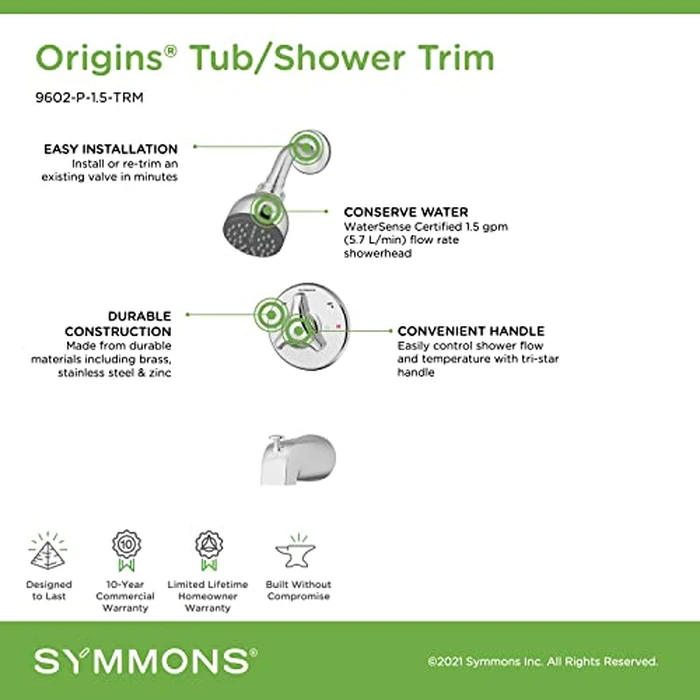 Origins® Tub/Shower Trim

9602-P-1.5-TRM

EASY INSTALLATION
Install or re-trim an existing valve in minutes

CONSERVE WATER
WaterSense Certified 1.5 gpm (5.7 L/min) flow rate showerhead

DURABLE CONSTRUCTION
Made from durable materials including brass, stainless steel & zinc

CONVENIENT HANDLE
Easily control shower flow and temperature with tri-star handle

Designed to Last

10

10-Year Commercial Warranty

Limited Lifetime Homeowner Warranty

Built Without Compromise

SYMMONS®

©2021 Symmons Inc. All Rights Reserved.